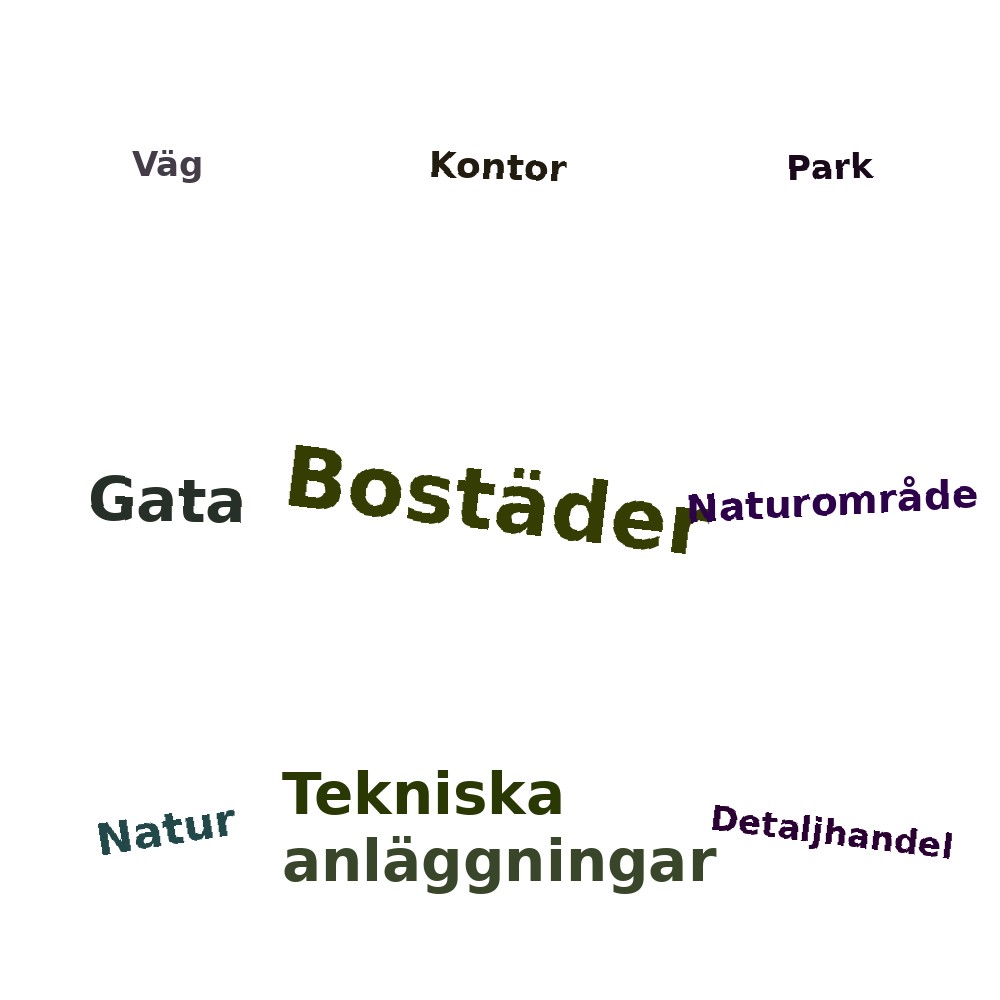 Väg Kontor Park

Gata Bostäder Naturområde

Natur Tekniska anläggningar Detaljhandel